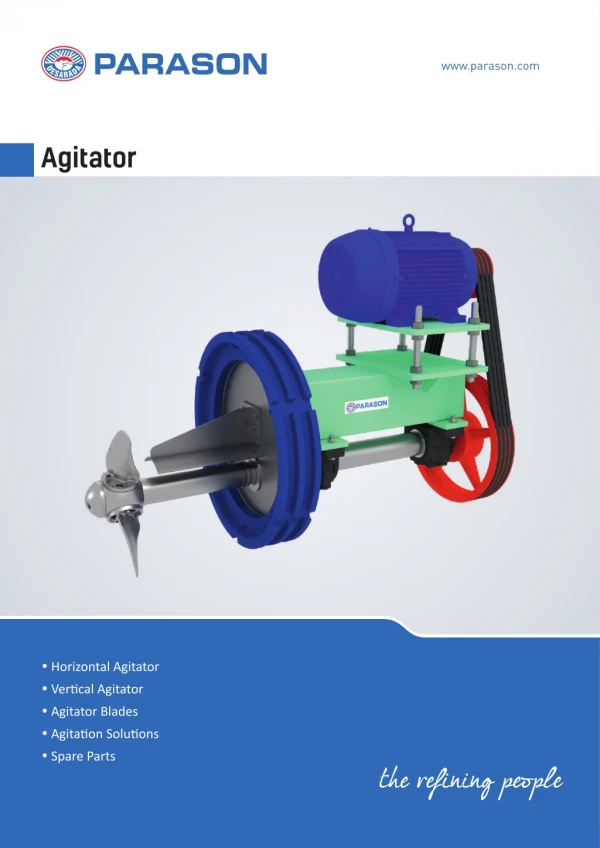 DESARADA PARASON

www.parason.com

Agitator

PARASON

• Horizontal Agitator
• Vertical Agitator
• Agitator Blades
• Agitation Solutions
• Spare Parts

the refining people